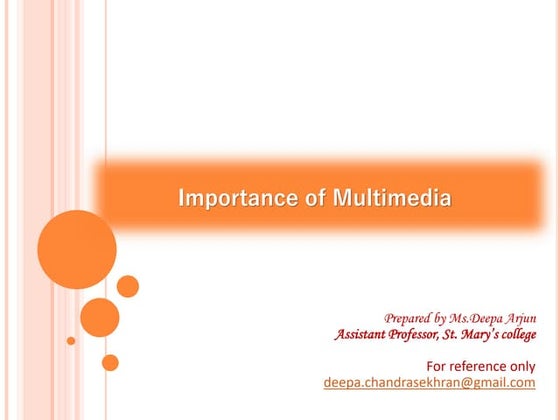 Importance of Multimedia

Prepared by Ms.Deepa Arjun
Assistant Professor, St. Mary's college

For reference only
deepa.chandrasekhran@gmail.com